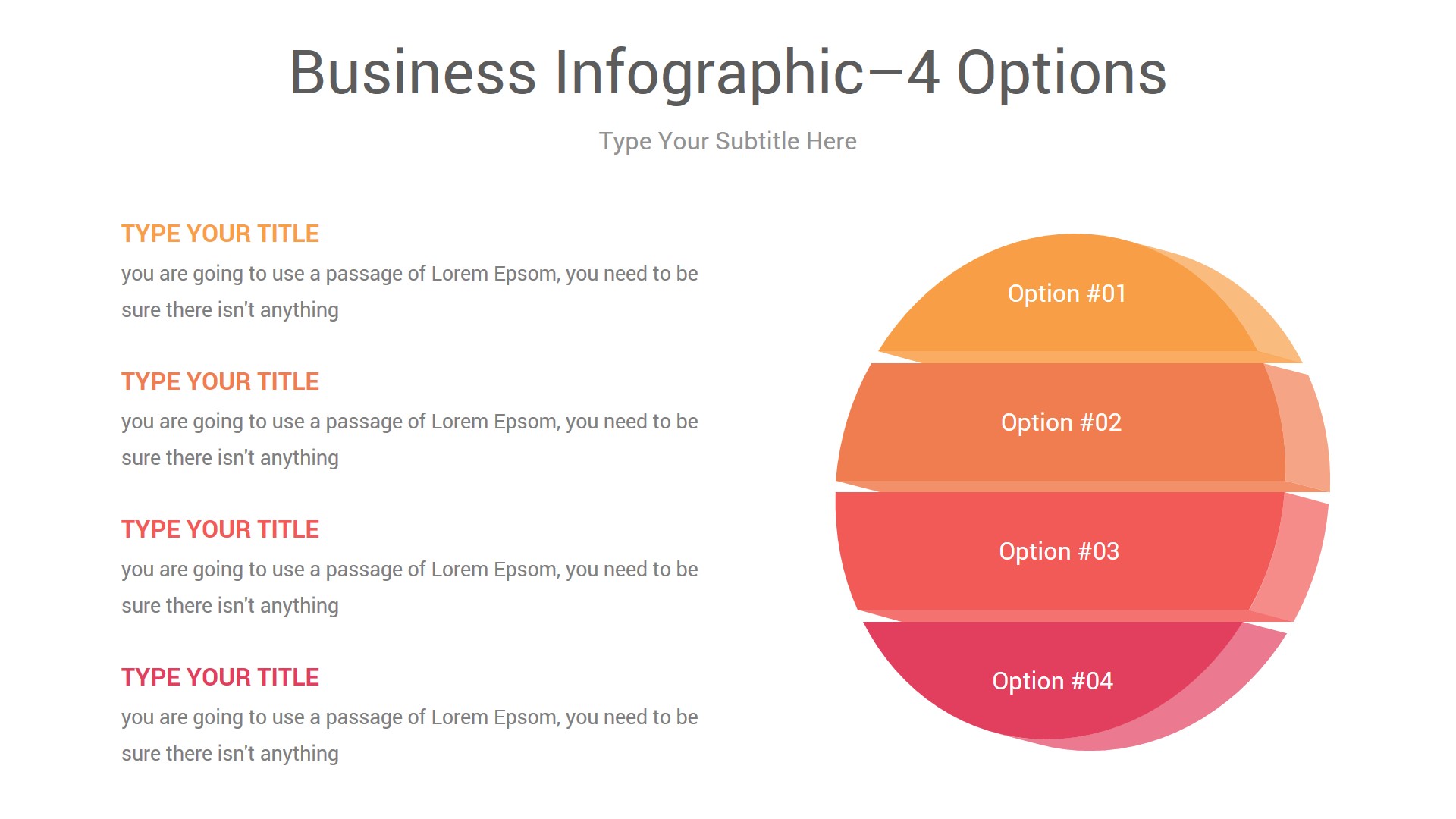 Business Infographic–4 Options

Type Your Subtitle Here

TYPE YOUR TITLE

you are going to use a passage of Lorem Epsom, you need to be sure there isn't anything

TYPE YOUR TITLE

you are going to use a passage of Lorem Epsom, you need to be sure there isn't anything

TYPE YOUR TITLE

you are going to use a passage of Lorem Epsom, you need to be sure there isn't anything

TYPE YOUR TITLE

you are going to use a passage of Lorem Epsom, you need to be sure there isn't anything

Option #01

Option #02

Option #03

Option #04